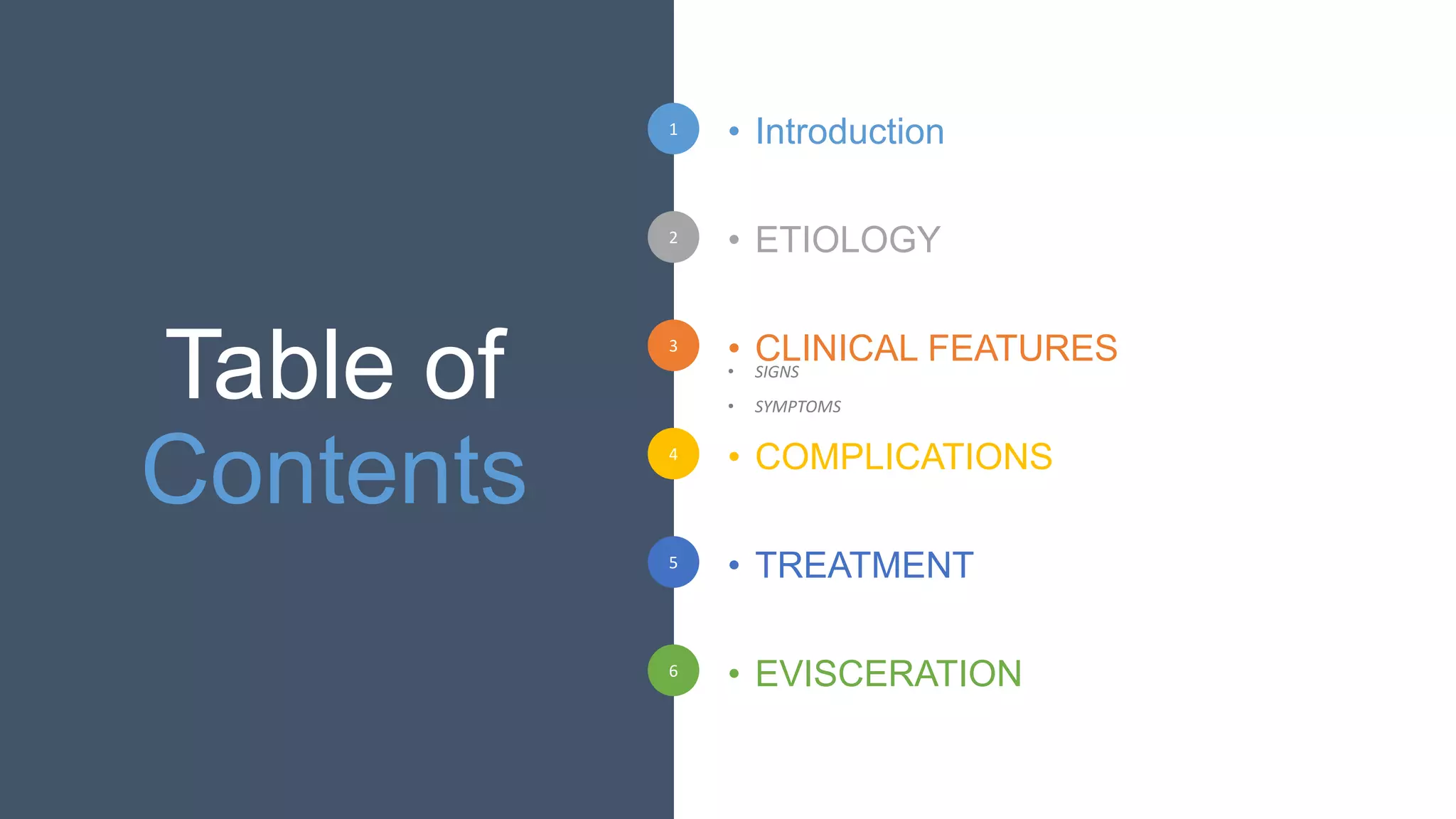 Table of Contents

1
• Introduction

2
• ETIOLOGY

3
• CLINICAL FEATURES
• SIGNS
• SYMPTOMS

4
• COMPLICATIONS

5
• TREATMENT

6
• EVISCERATION